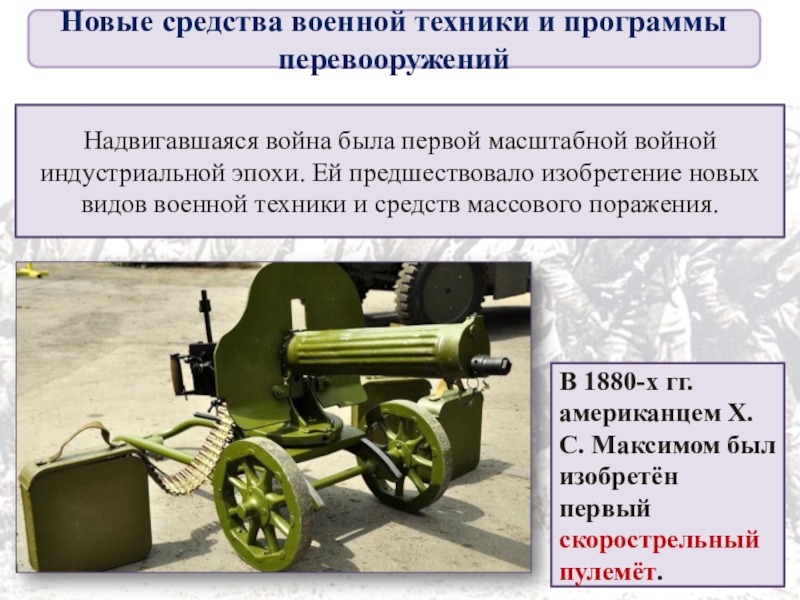 Новые средства военной техники и программы перевооружений

Надвигавшаяся война была первой масштабной войной индустриальной эпохи. Ей предшествовало изобретение новых видов военной техники и средств массового поражения.

В 1880-х гг. американцем Х. С. Максимом был изобретён первый скорострельный пулемёт.